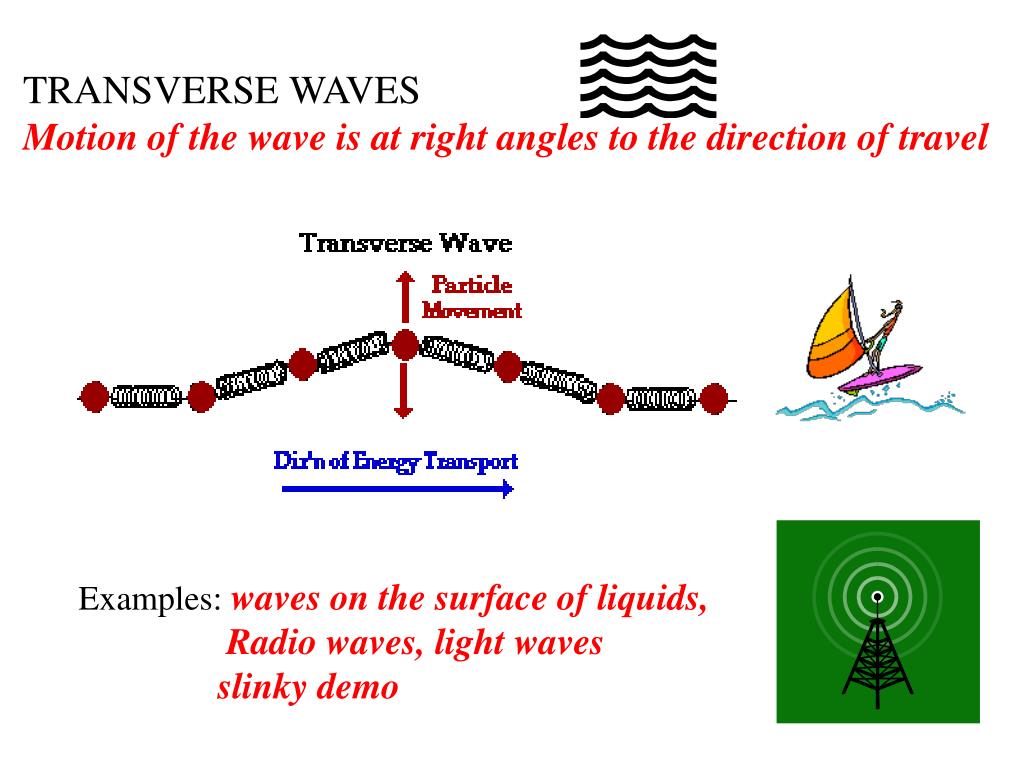 TRANSVERSE WAVES
Motion of the wave is at right angles to the direction of travel

Transverse Wave

Particle Movement

Dir'n of Energy Transport

Examples: waves on the surface of liquids, Radio waves, light waves slinky demo